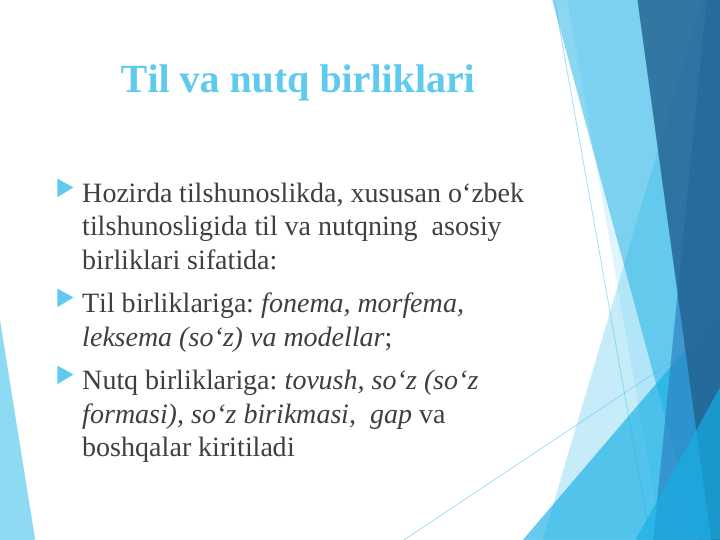 Til va nutq birliklari

Hozirda tilshunoslikda, xususan o‘zbek tilshunosligida til va nutqning asosiy birliklari sifatida:

Til birliklariga: fonema, morfema, leksema (so‘z) va modellar;

Nutq birliklariga: tovush, so‘z (so‘z formasi), so‘z birikmasi, gap va boshqalar kiritiladi